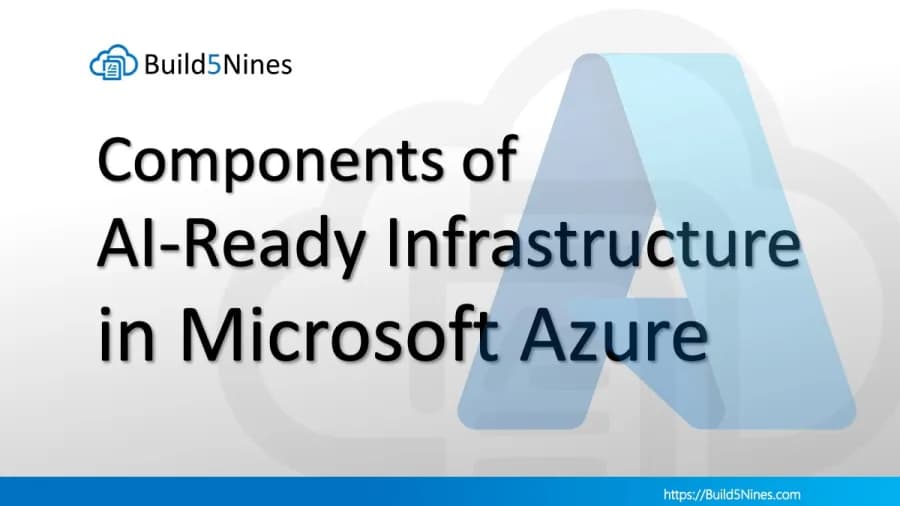 Build5Nines

Components of AI-Ready Infrastructure in Microsoft Azure

https://Build5Nines.com